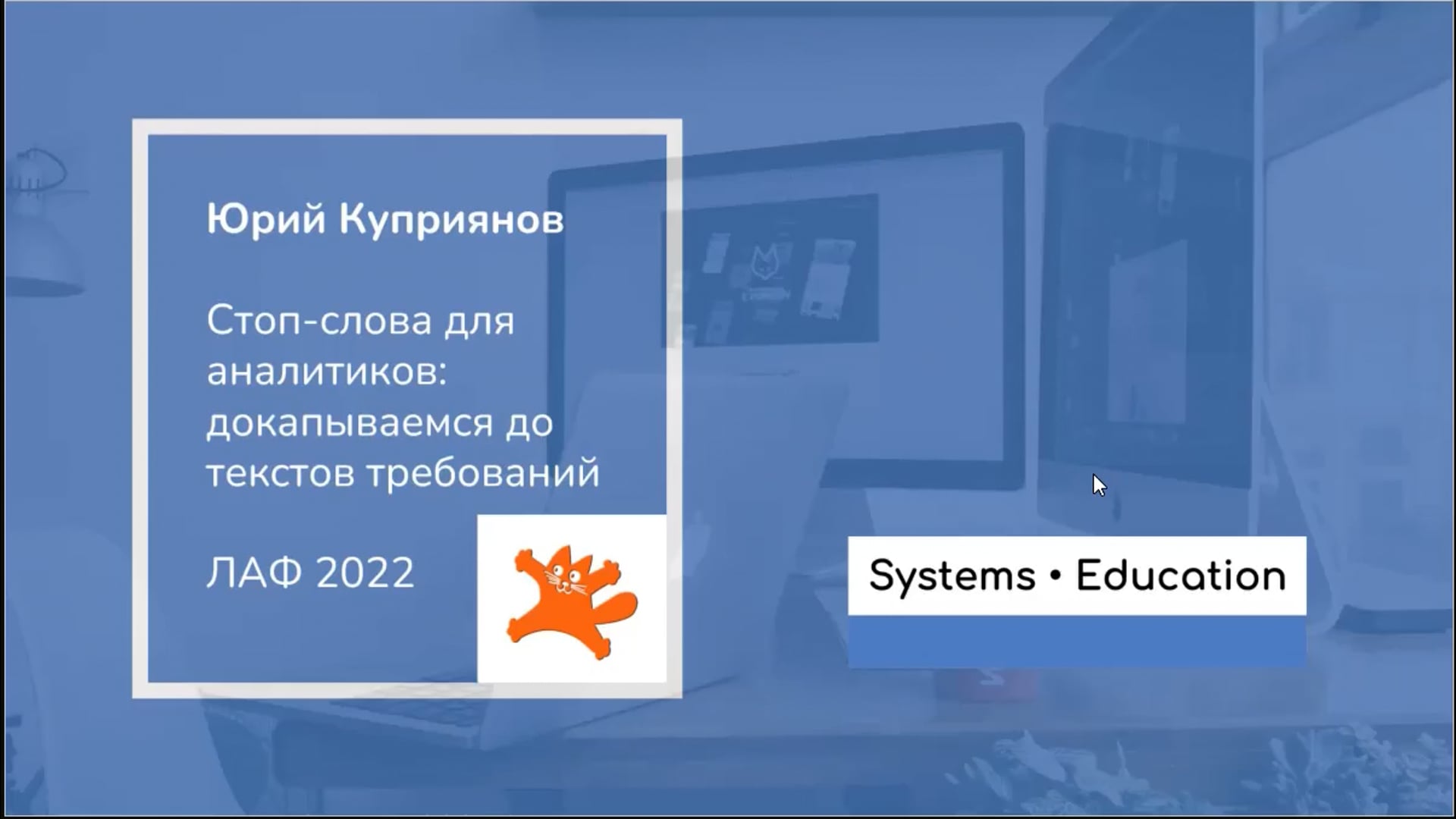 Юрий Куприянов

Стоп-слова для аналитиков: докапываемся до текстов требований

ЛАФ 2022

Systems • Education